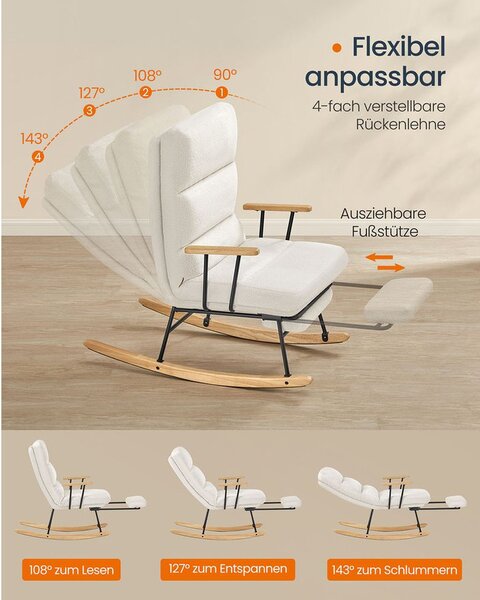 • Flexibel anpassbar

4-fach verstellbare Rückenlehne

143°
4
127°
3
108°
2
90°
1

Ausziehbare Fußstütze

108° zum Lesen

127° zum Entspannen

143° zum Schlummern